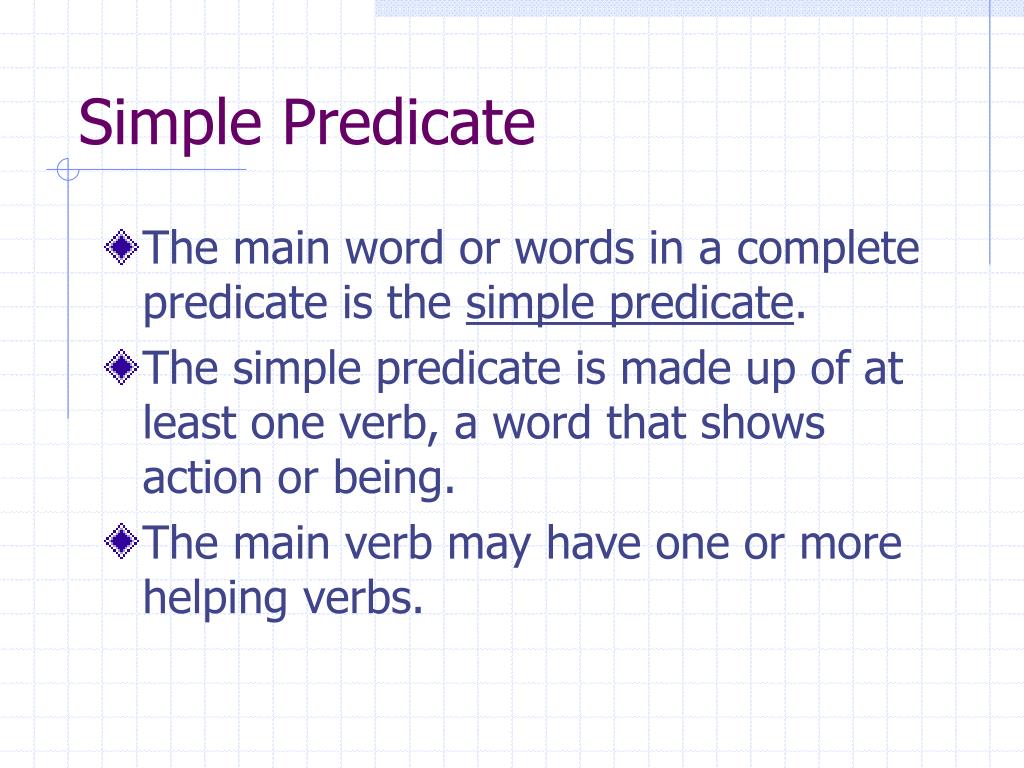 Simple Predicate

The main word or words in a complete predicate is the simple predicate.

The simple predicate is made up of at least one verb, a word that shows action or being.

The main verb may have one or more helping verbs.